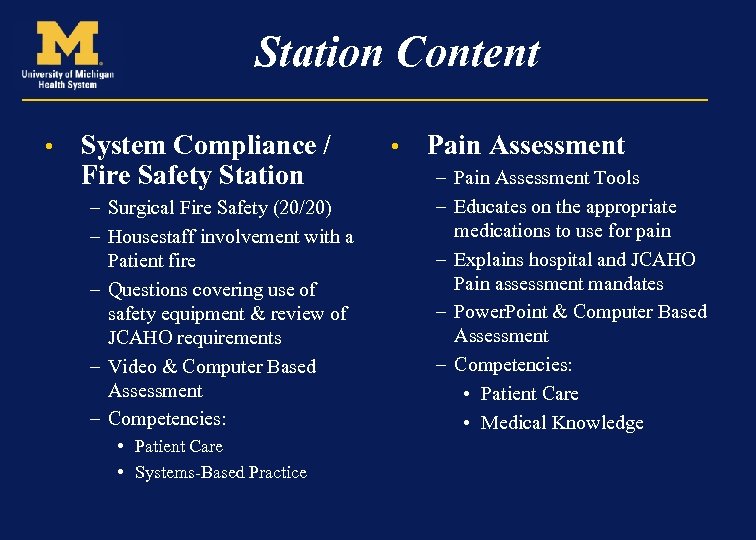 M
University of Michigan
Health System

Station Content

• System Compliance / Fire Safety Station
– Surgical Fire Safety (20/20)
– Housestaff involvement with a Patient fire
– Questions covering use of safety equipment & review of JCAHO requirements
– Video & Computer Based Assessment
– Competencies:
• Patient Care
• Systems-Based Practice

• Pain Assessment
– Pain Assessment Tools
– Educates on the appropriate medications to use for pain
– Explains hospital and JCAHO Pain assessment mandates
– PowerPoint & Computer Based Assessment
– Competencies:
• Patient Care
• Medical Knowledge